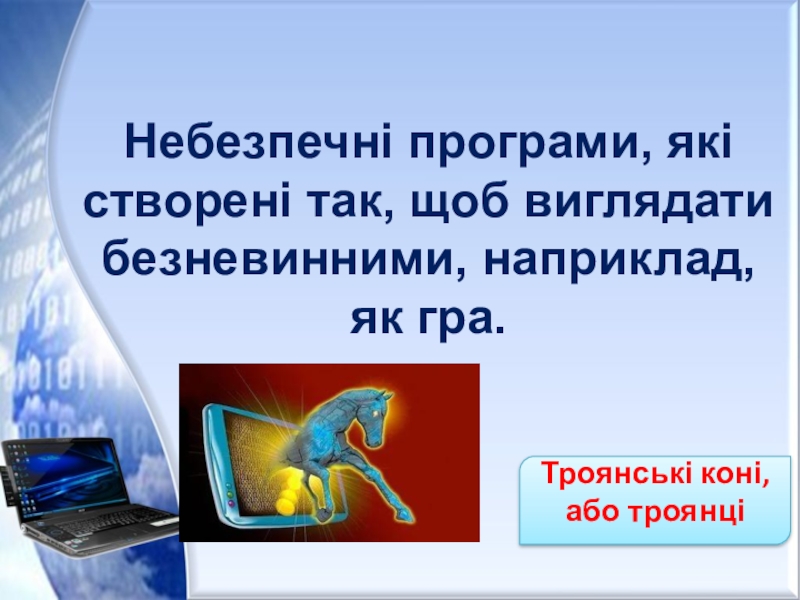 Небезпечні програми, які створені так, щоб виглядати безневинними, наприклад, як гра.

Троянські коні, або троянці